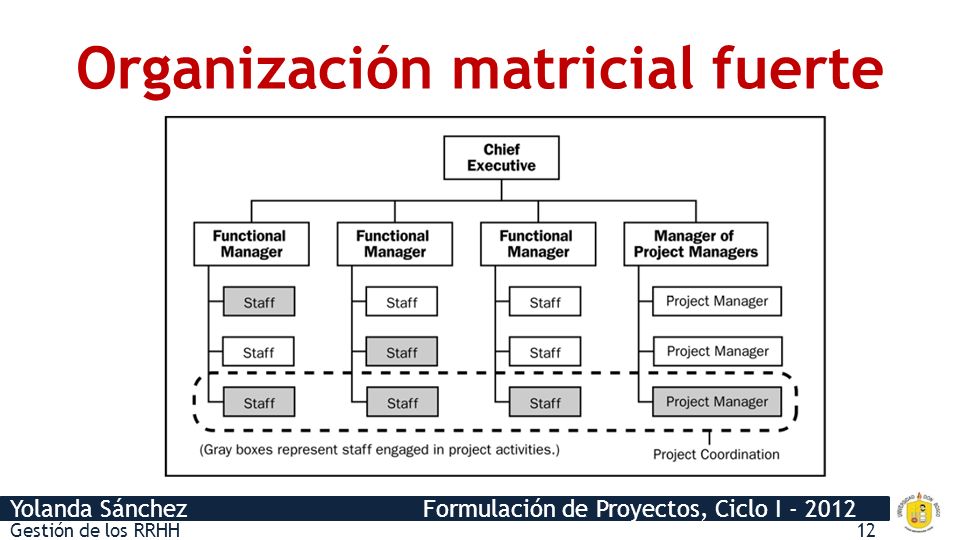 Organización matricial fuerte

Chief Executive

Functional Manager

Functional Manager

Functional Manager

Manager of Project Managers

Staff

Staff

Staff

Project Manager

Staff

Staff

Staff

Project Manager

Staff

Staff

Staff

Project Manager

(Gray boxes represent staff engaged in project activities.)

Project Coordination

Yolanda Sánchez

Formulación de Proyectos, Ciclo I - 2012

Gestión de los RRHH

12